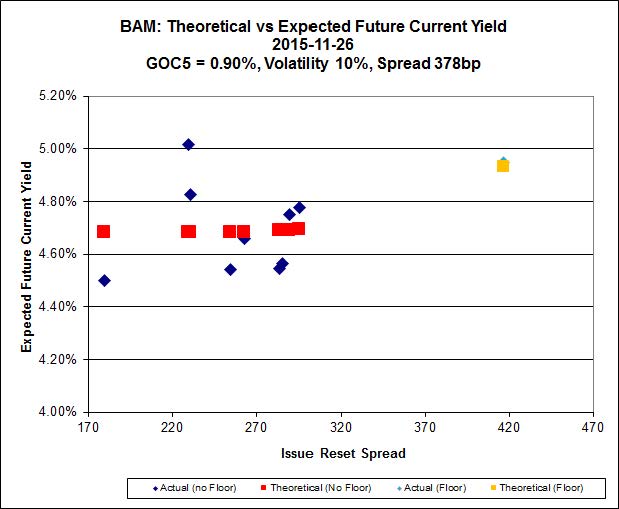 BAM: Theoretical vs Expected Future Current Yield
2015-11-26
GOC5 = 0.90%, Volatility 10%, Spread 378bp

Expected Future Current Yield

5.20%
5.00%
4.80%
4.60%
4.40%
4.20%
4.00%

170 220 270 320 370 420 470

Issue Reset Spread

Actual (no Floor) Theoretical (No Floor) Actual (Floor) Theoretical (Floor)